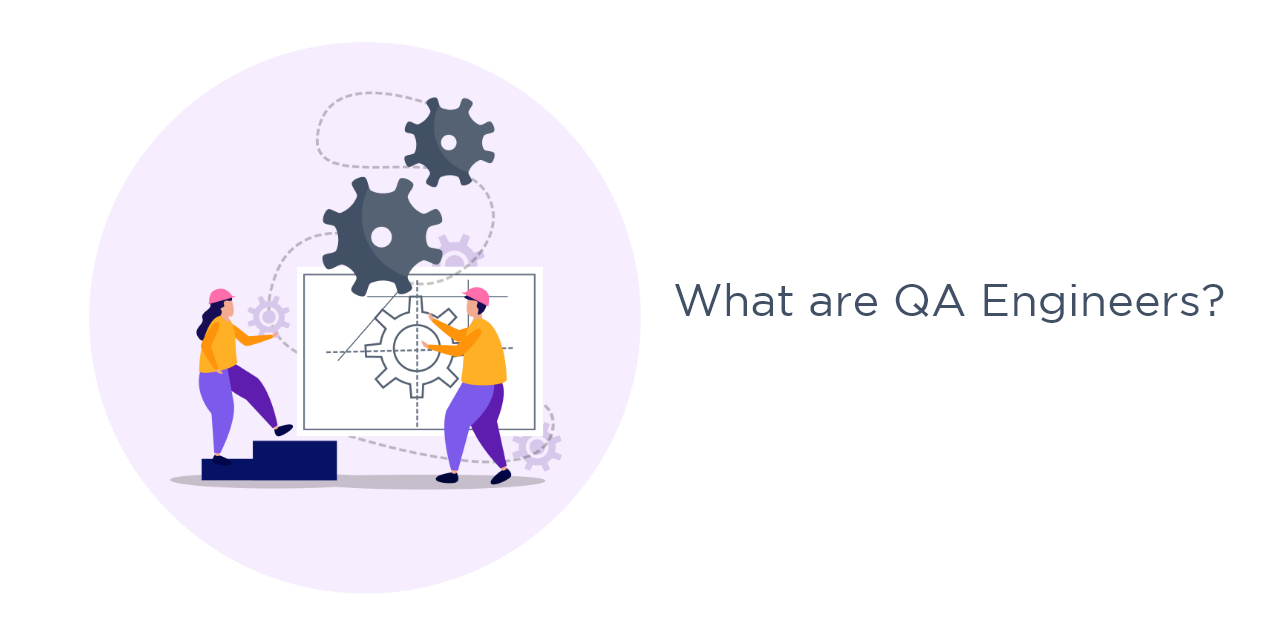 What are QA Engineers?